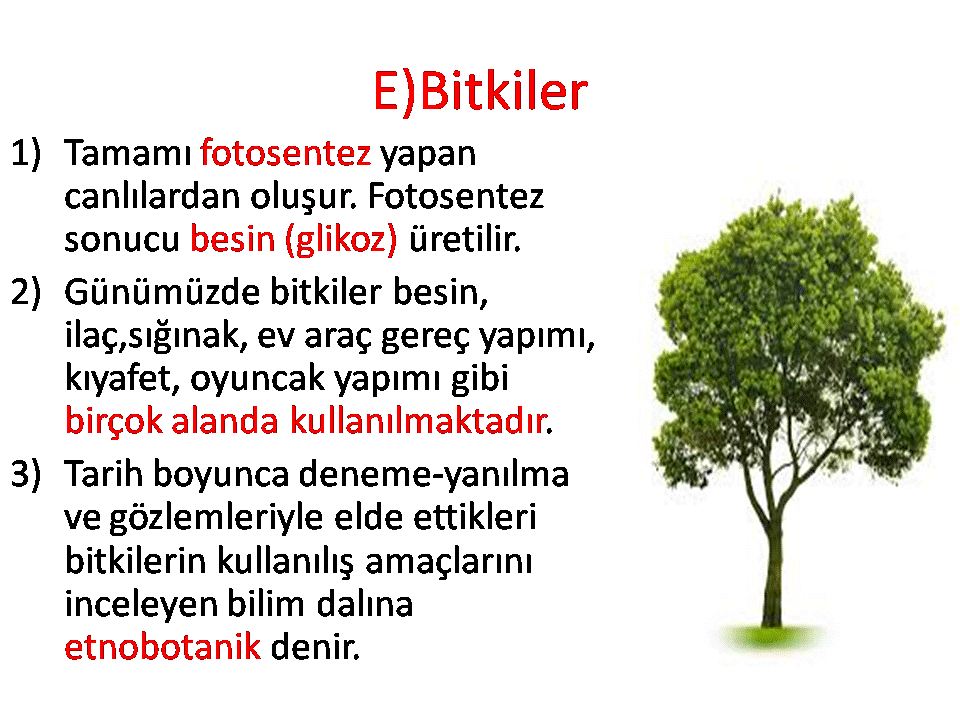 E)Bitkiler

1) Tamamı fotosentez yapan canlılardan oluşur. Fotosentez sonucu besin (glikoz) üretilir.

2) Günümüzde bitkiler besin, ilaç,sığınak, ev araç gereç yapımı, kıyafet, oyuncak yapımı gibi birçok alanda kullanılmaktadır.

3) Tarih boyunca deneme-yanılma ve gözlemleriyle elde ettikleri bitkilerin kullanılış amaçlarını inceleyen bilim dalına etnobotanik denir.